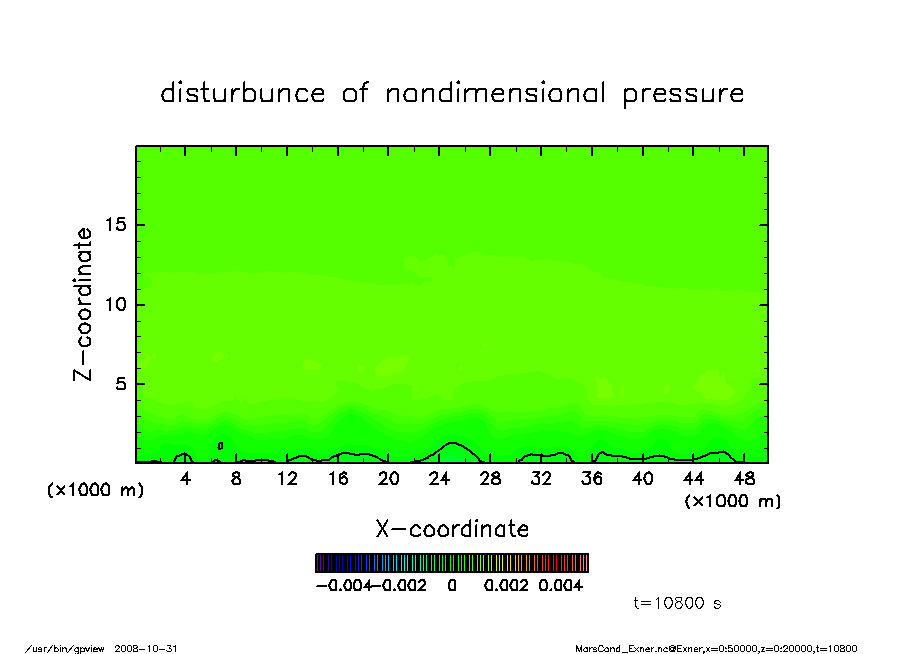 disturbunce of nondimensional pressure

Z-coordinate

15

10

5

(x1000 m)

4 8 12 16 20 24 28 32 36 40 44 48

(x1000 m)

X-coordinate

−0.004 −0.002 0 0.002 0.004

t=10800 s

/usr/bin/gpview 2008-10-31

MarsCond_Exner.nc@Exner,x=0:50000,z=0:20000,t=10800